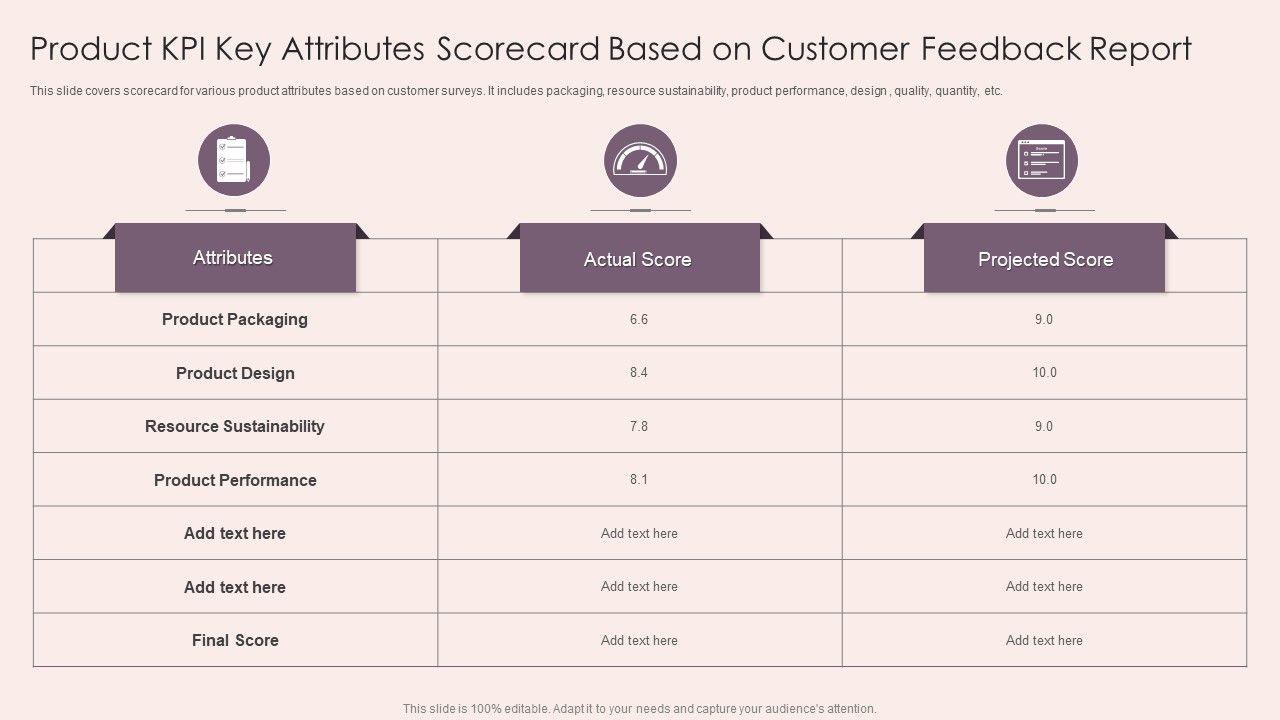 Product KPI Key Attributes Scorecard Based on Customer Feedback Report

This slide covers scorecard for various product attributes based on customer surveys. It includes packaging, resource sustainability, product performance, design , quality, quantity, etc.

| Attributes | Actual Score | Projected Score |
|---|---|---|
| Product Packaging | 6.6 | 9.0 |
| Product Design | 8.4 | 10.0 |
| Resource Sustainability | 7.8 | 9.0 |
| Product Performance | 8.1 | 10.0 |
| Add text here | Add text here | Add text here |
| Add text here | Add text here | Add text here |
| Final Score | Add text here | Add text here |

This slide is 100% editable. Adapt it to your needs and capture your audience's attention.